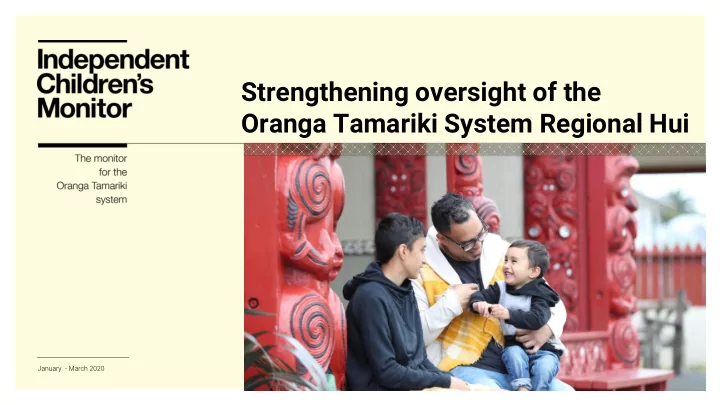 Independent Children's Monitor

The monitor for the Oranga Tamariki system

Strengthening oversight of the Oranga Tamariki System Regional Hui

January - March 2020